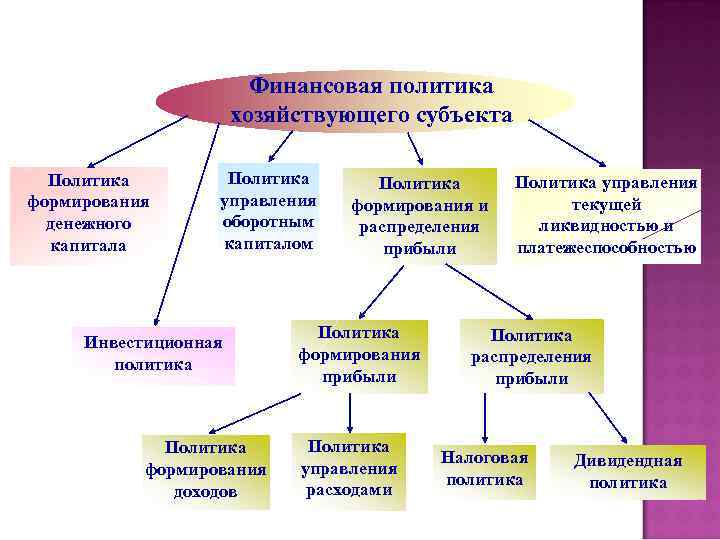 Финансовая политика хозяйствующего субъекта

Политика формирования денежного капитала

Политика управления оборотным капиталом

Политика формирования и распределения прибыли

Политика управления текущей ликвидностью и платежеспособностью

Инвестиционная политика

Политика формирования прибыли

Политика распределения прибыли

Политика формирования доходов

Политика управления расходами

Налоговая политика

Дивидендная политика